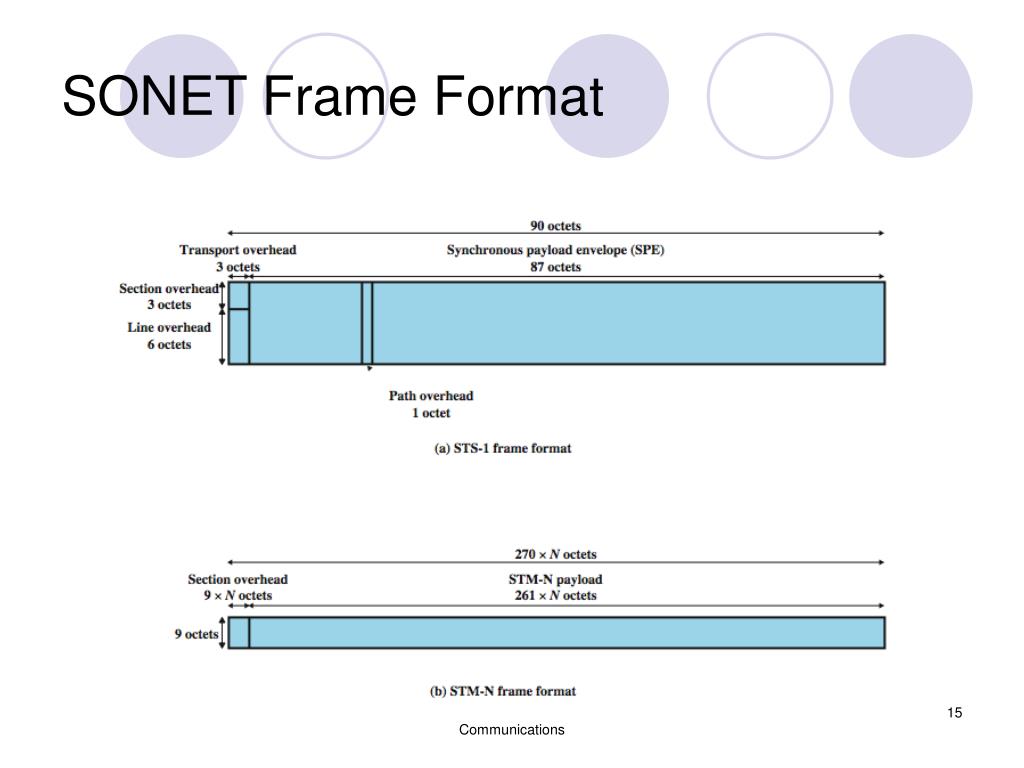 SONET Frame Format

90 octets

Transport overhead
3 octets

Synchronous payload envelope (SPE)
87 octets

Section overhead
3 octets

Line overhead
6 octets

Path overhead
1 octet

(a) STS-1 frame format

$270 \times N$ octets

Section overhead
$9 \times N$ octets

STM-N payload
$261 \times N$ octets

9 octets

(b) STM-N frame format

15

Communications